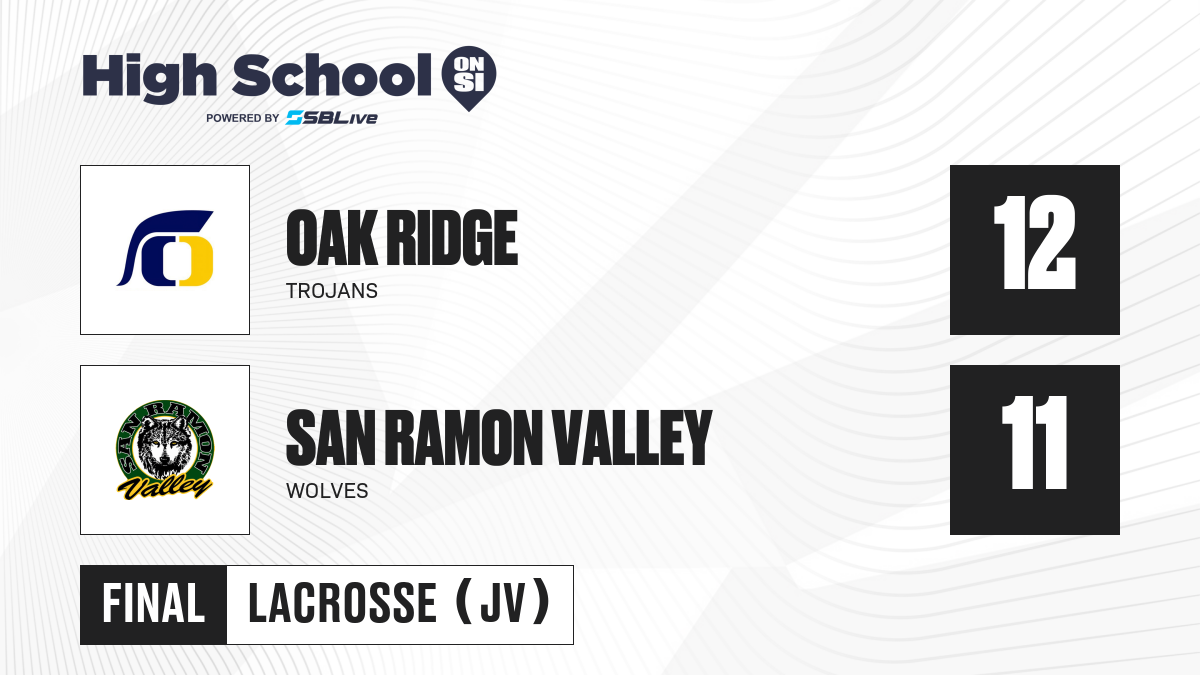 High School ON SI
POWERED BY SBLive

OAK RIDGE
TROJANS

12

SAN RAMON
Valley

SAN RAMON VALLEY
WOLVES

11

FINAL LACROSSE (JV)